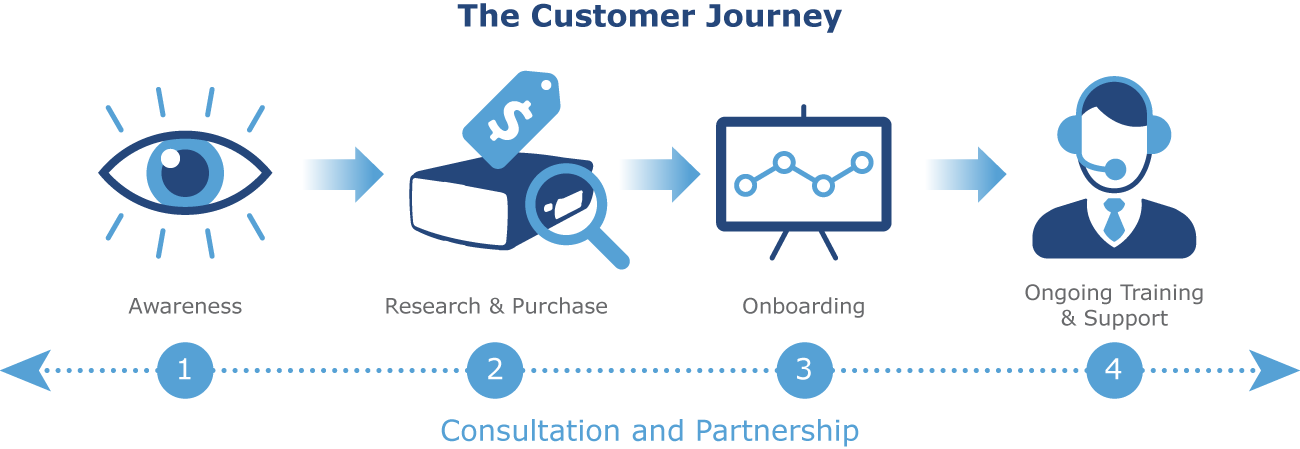 The Customer Journey

$

Awareness

Research & Purchase

Onboarding

Ongoing Training & Support

1

2

3

4

Consultation and Partnership